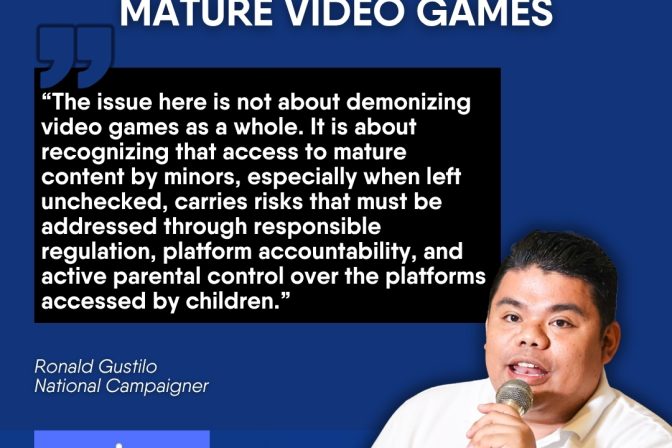 MATURE VIDEO GAMES

"The issue here is not about demonizing video games as a whole. It is about recognizing that access to mature content by minors, especially when left unchecked, carries risks that must be addressed through responsible regulation, platform accountability, and active parental control over the platforms accessed by children."

Ronald Gustilo
National Campaigner